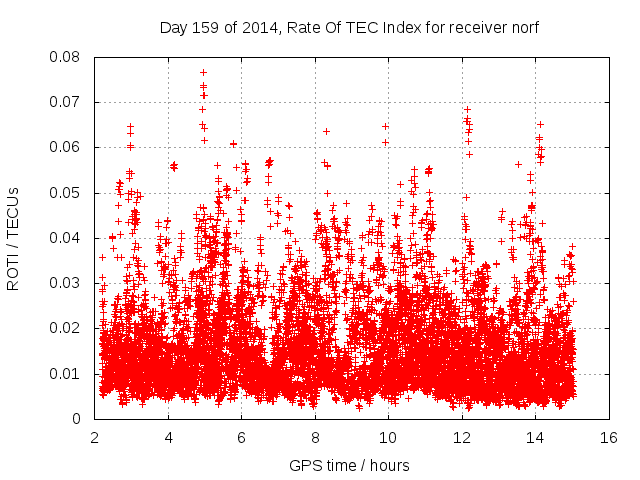 Day 159 of 2014, Rate Of TEC Index for receiver norf

ROTI / TECUs

0.08
0.07
0.06
0.05
0.04
0.03
0.02
0.01
0

2
4
6
8
10
12
14
16

GPS time / hours